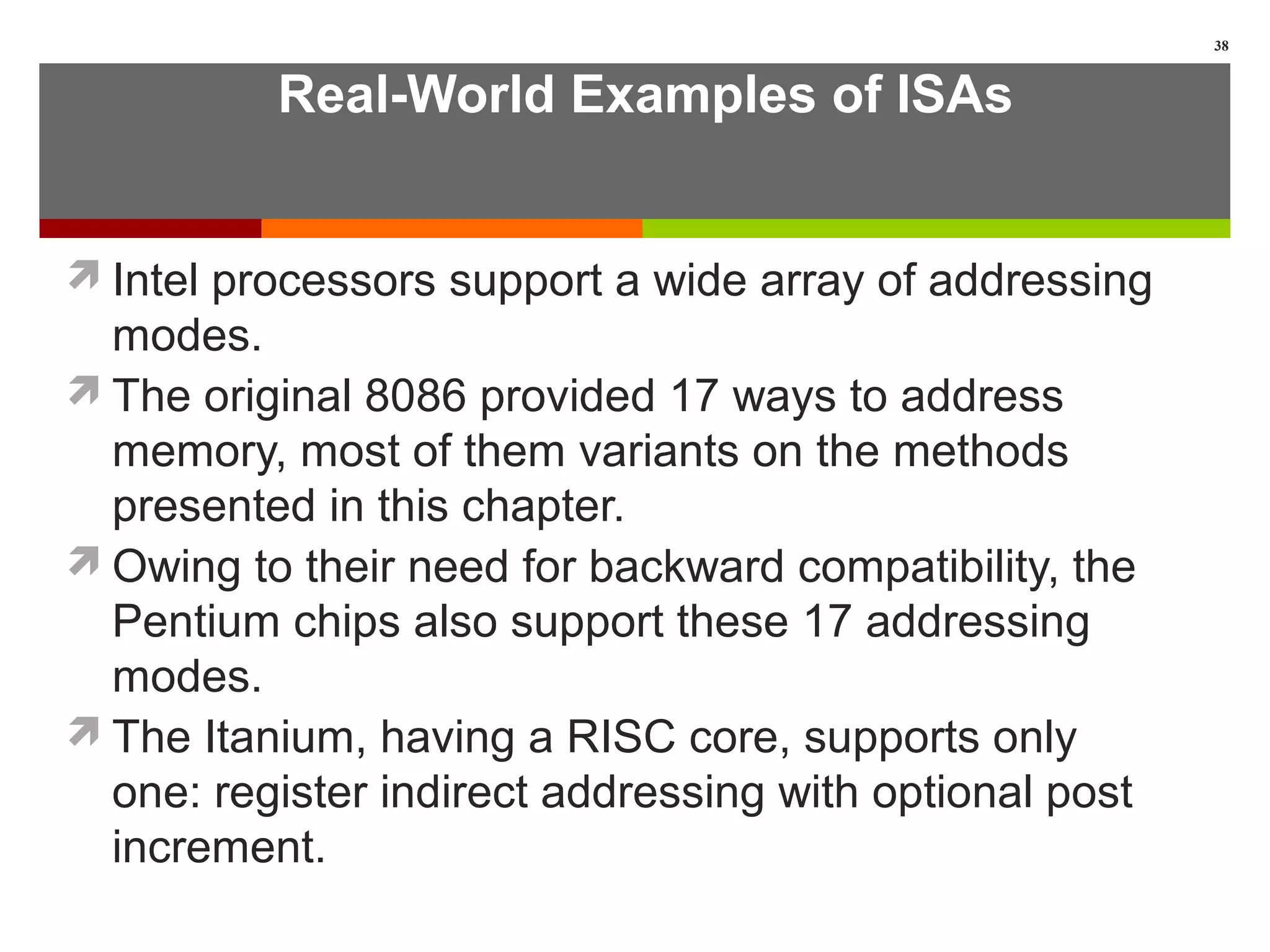 38

Real-World Examples of ISAs

Intel processors support a wide array of addressing modes.

The original 8086 provided 17 ways to address memory, most of them variants on the methods presented in this chapter.

Owing to their need for backward compatibility, the Pentium chips also support these 17 addressing modes.

The Itanium, having a RISC core, supports only one: register indirect addressing with optional post increment.